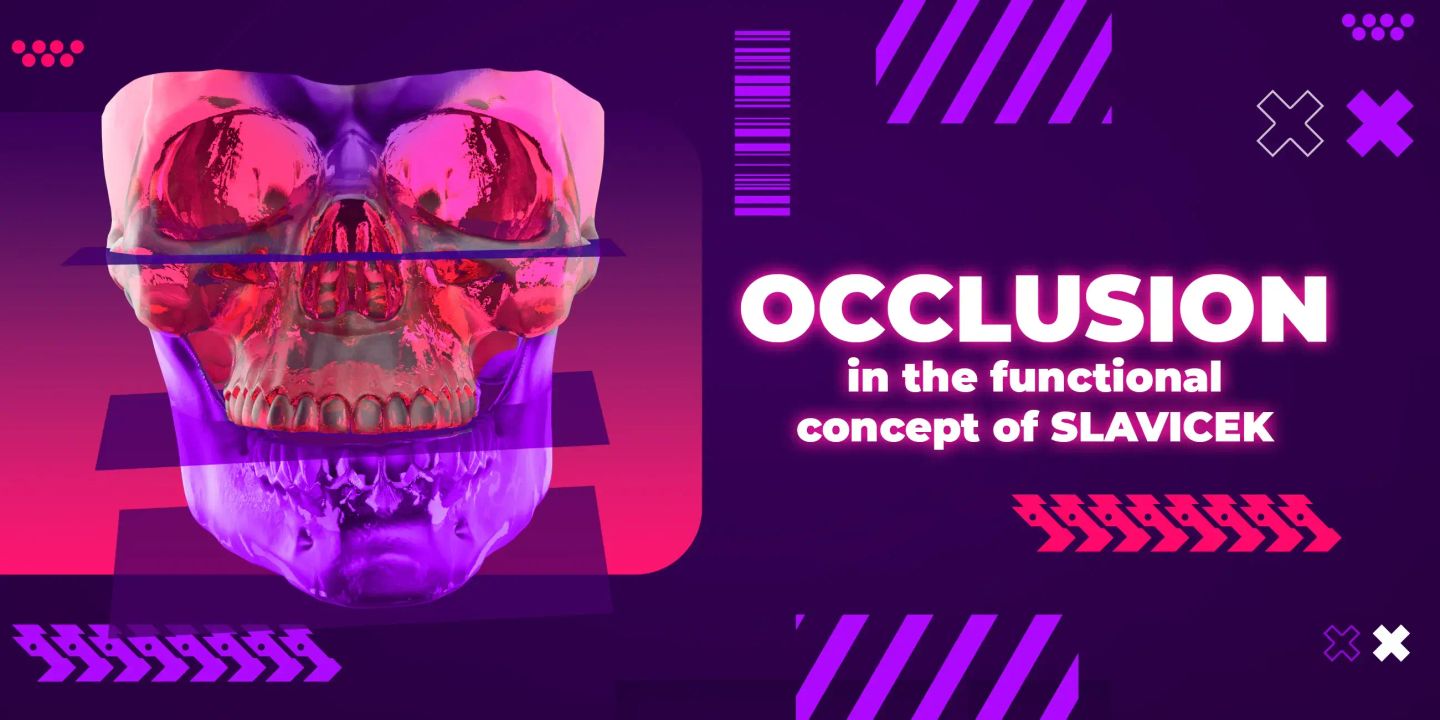 OCCLUSION
in the functional concept of SLAVICEK